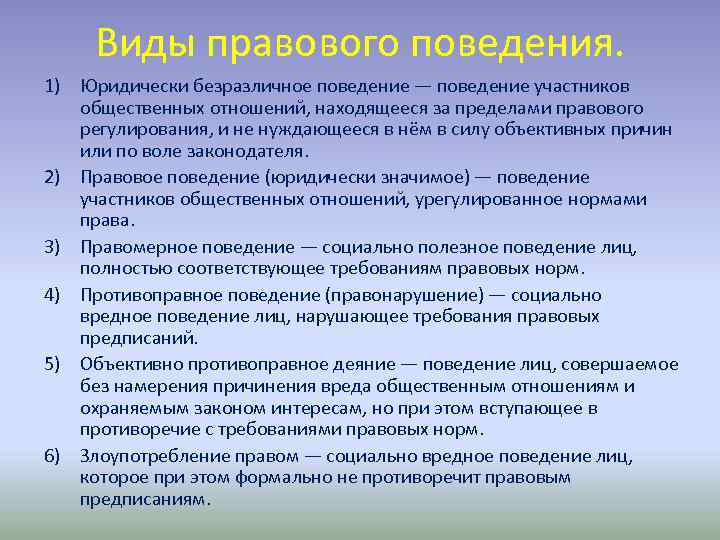 Виды правового поведения.

1) Юридически безразличное поведение — поведение участников общественных отношений, находящееся за пределами правового регулирования, и не нуждающееся в нём в силу объективных причин или по воле законодателя.

2) Правовое поведение (юридически значимое) — поведение участников общественных отношений, урегулированное нормами права.

3) Правомерное поведение — социально полезное поведение лиц, полностью соответствующее требованиям правовых норм.

4) Противоправное поведение (правонарушение) — социально вредное поведение лиц, нарушающее требования правовых предписаний.

5) Объективно противоправное деяние — поведение лиц, совершаемое без намерения причинения вреда общественным отношениям и охраняемым законом интересам, но при этом вступающее в противоречие с требованиями правовых норм.

6) Злоупотребление правом — социально вредное поведение лиц, которое при этом формально не противоречит правовым предписаниям.